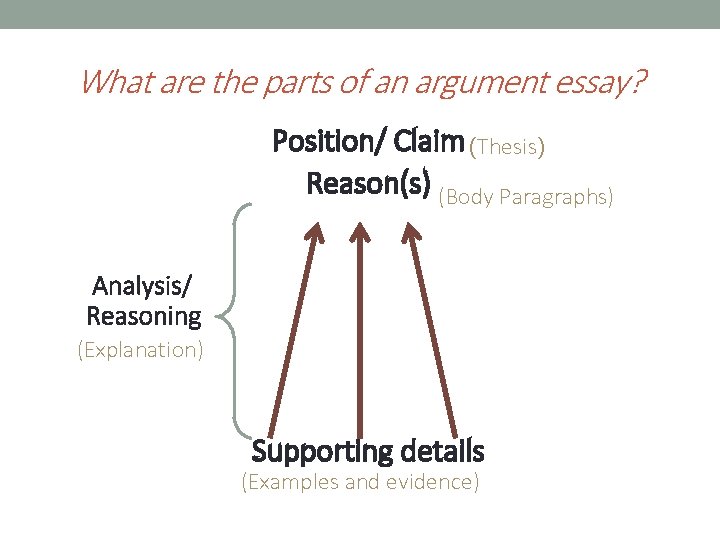 What are the parts of an argument essay?

Position/ Claim (Thesis)

Reason(s) (Body Paragraphs)

Analysis/ Reasoning (Explanation)

Supporting details (Examples and evidence)